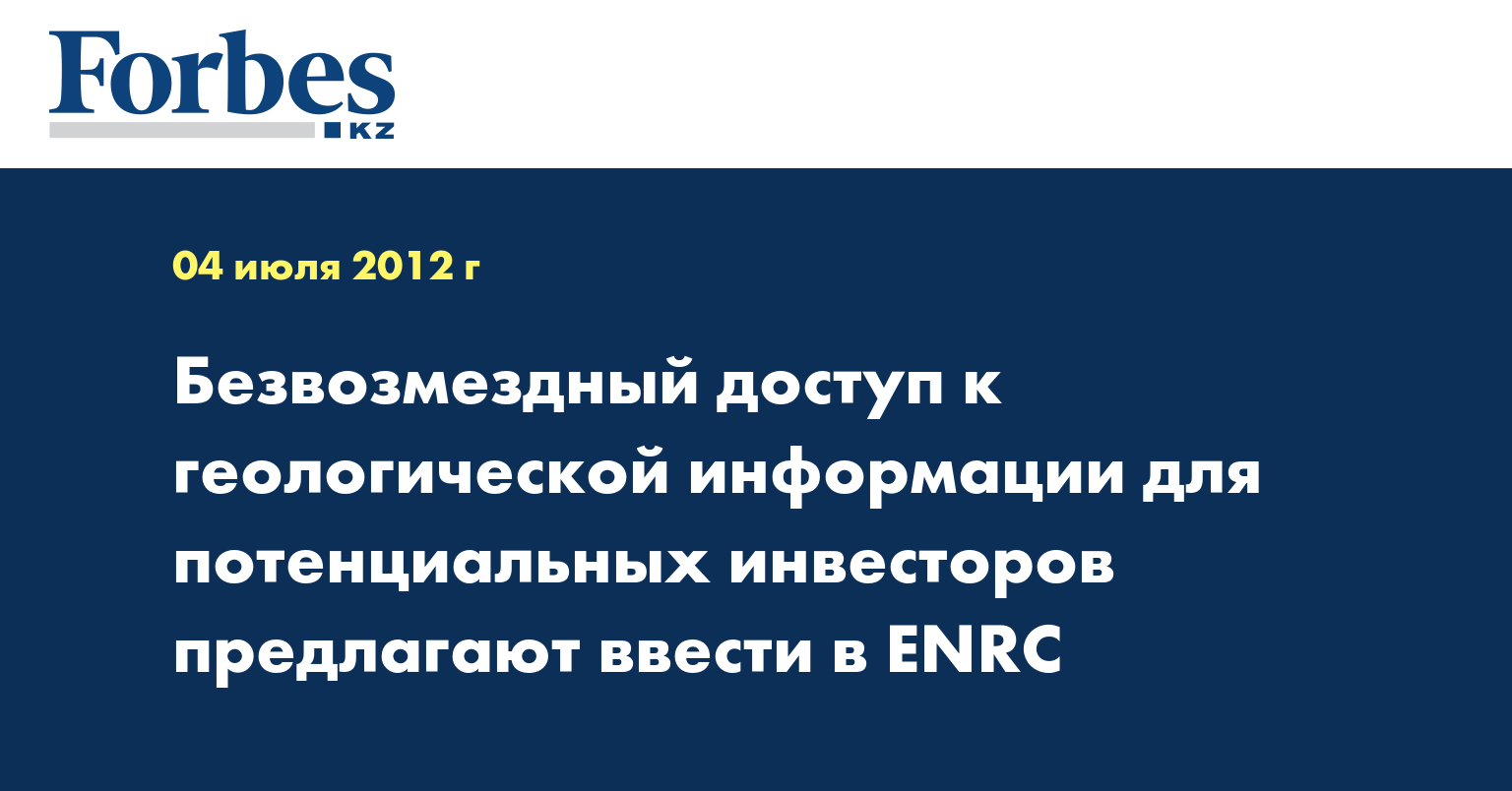 Forbes
KZ

04 июля 2012 г

Безвозмездный доступ к геологической информации для потенциальных инвесторов предлагают ввести в ENRC